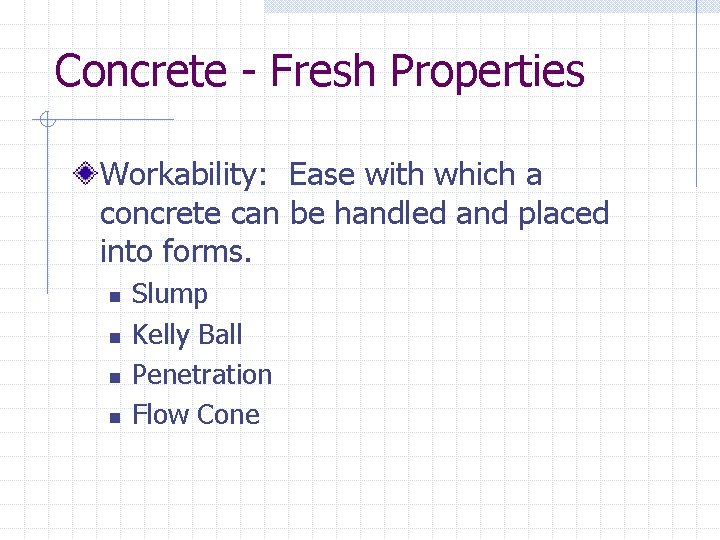 Concrete - Fresh Properties

Workability: Ease with which a concrete can be handled and placed into forms.

- Slump
- Kelly Ball
- Penetration
- Flow Cone